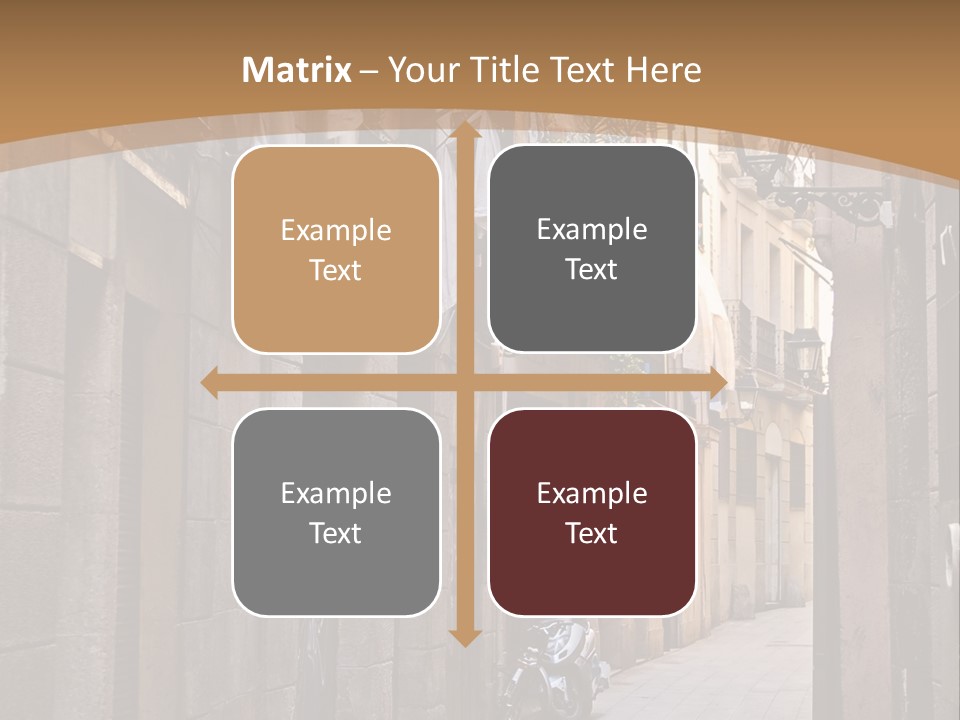 Matrix – Your Title Text Here

Example Text

Example Text

Example Text

Example Text